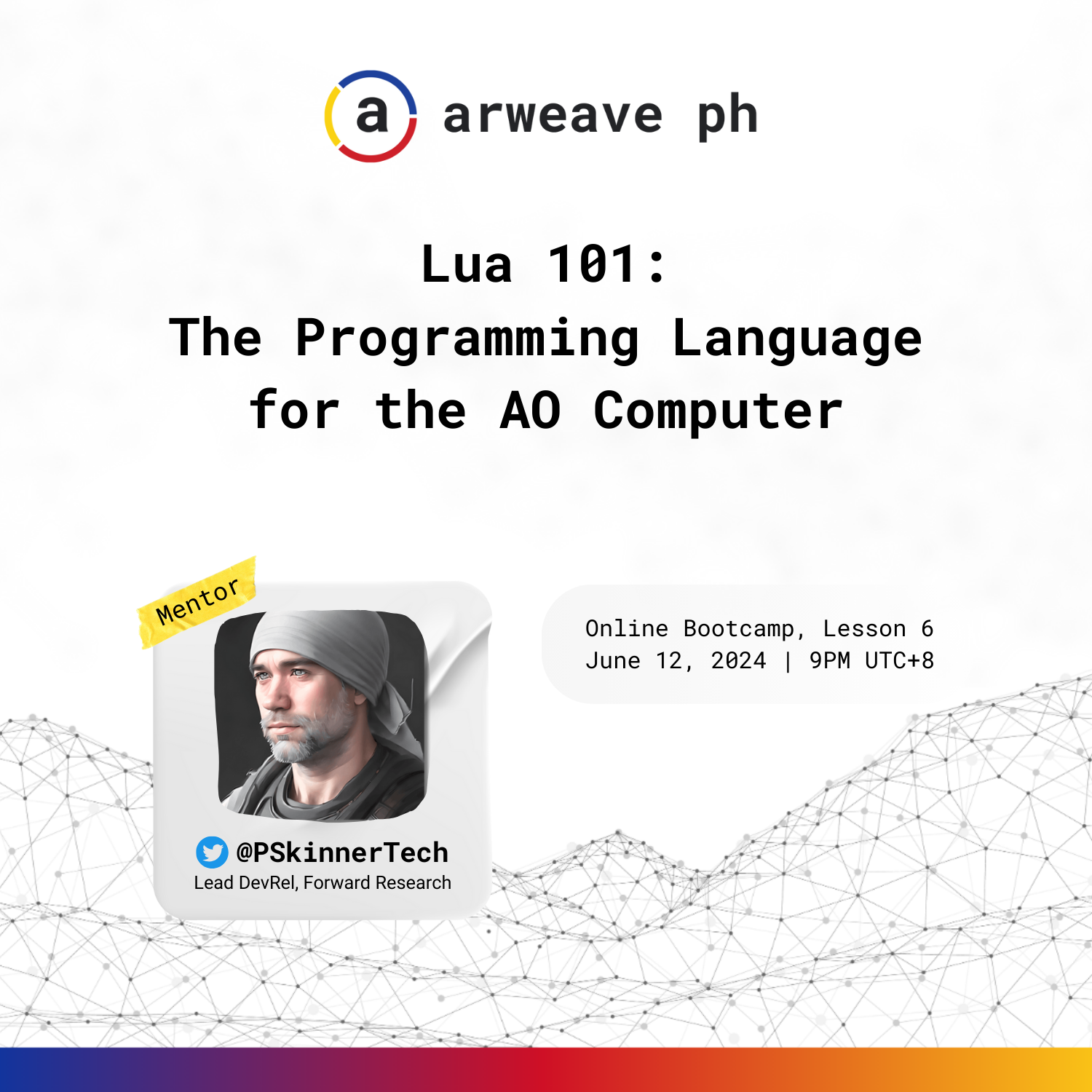 a arweave ph

Lua 101:
The Programming Language for the AO Computer

Mentor

@PSkinnerTech
Lead DevRel, Forward Research

Online Bootcamp, Lesson 6
June 12, 2024 | 9PM UTC+8